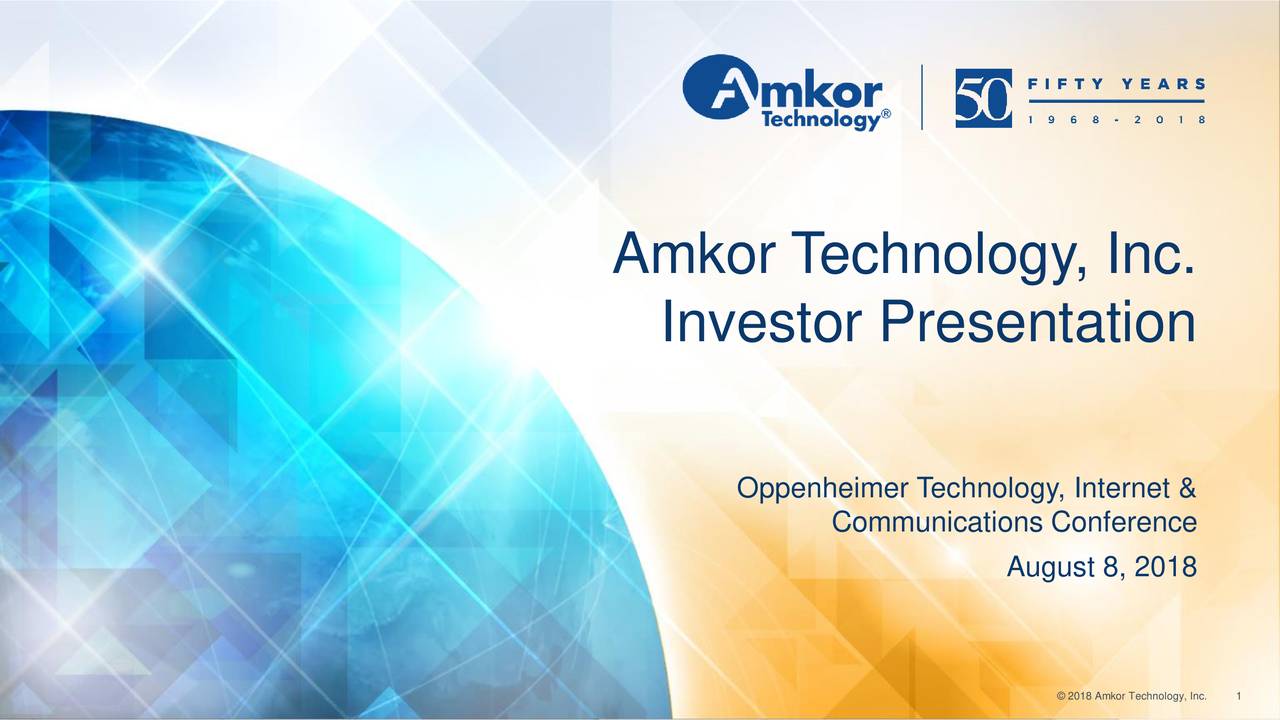 Amkor Technology®

50 FIFTY YEARS 1968 - 2018

Amkor Technology, Inc. Investor Presentation

Oppenheimer Technology, Internet & Communications Conference

August 8, 2018

© 2018 Amkor Technology, Inc. 1